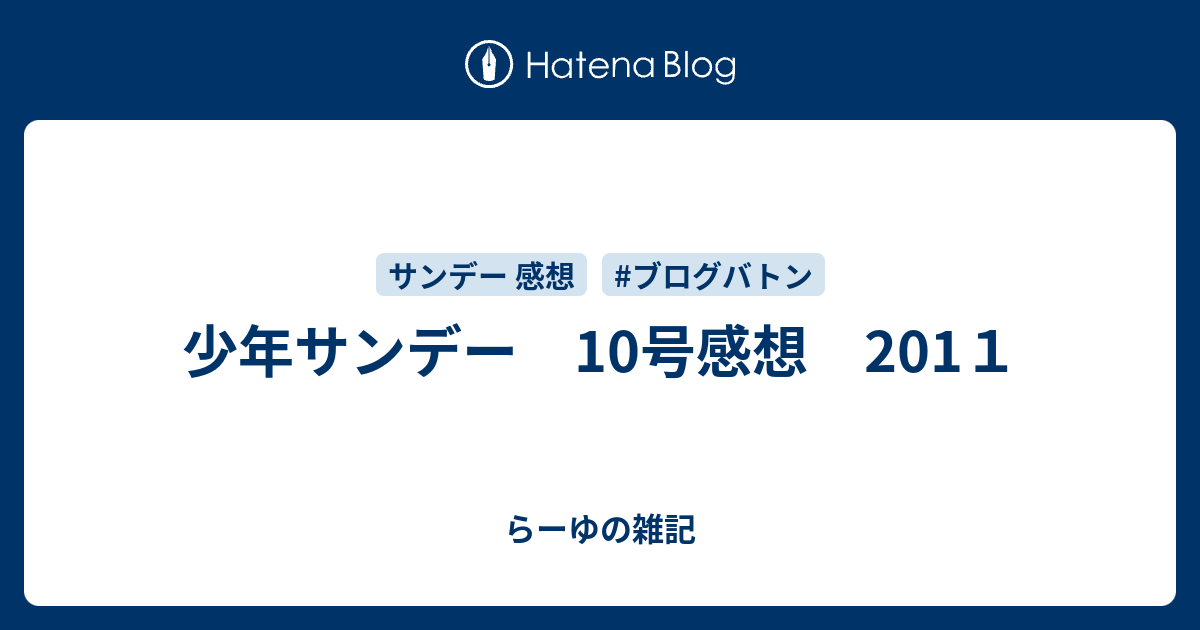 Hatena Blog

サンデー 感想

#ブログバトン

少年サンデー　10号感想　201１

らーゆの雑記